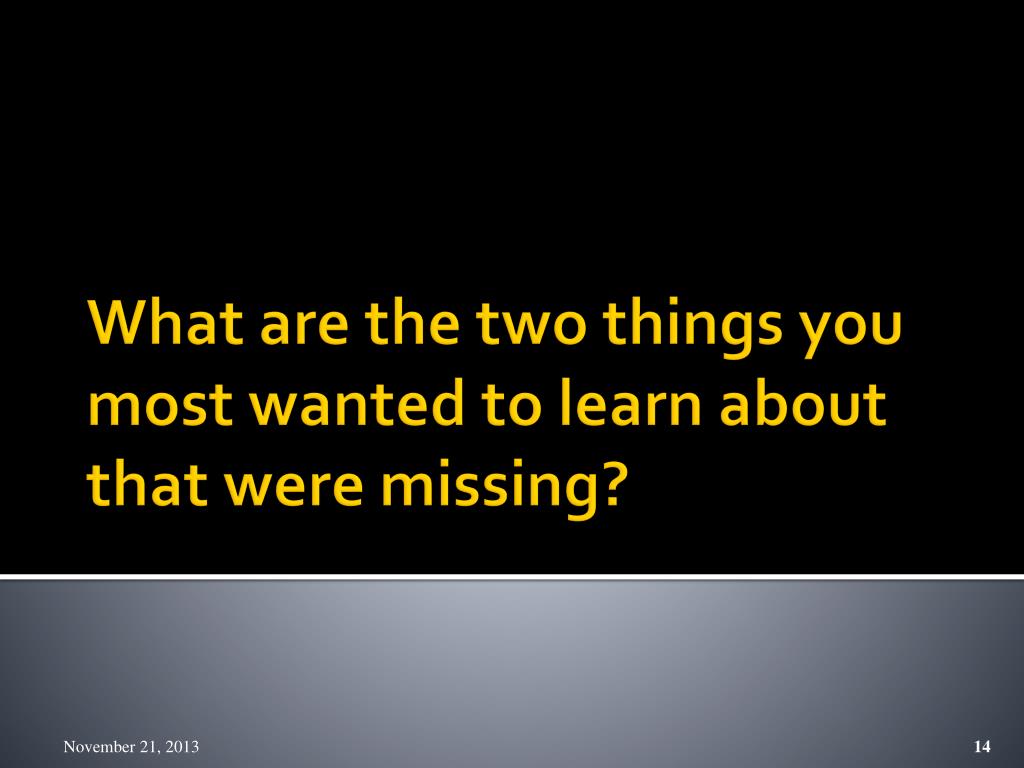 What are the two things you most wanted to learn about that were missing?

November 21, 2013

14